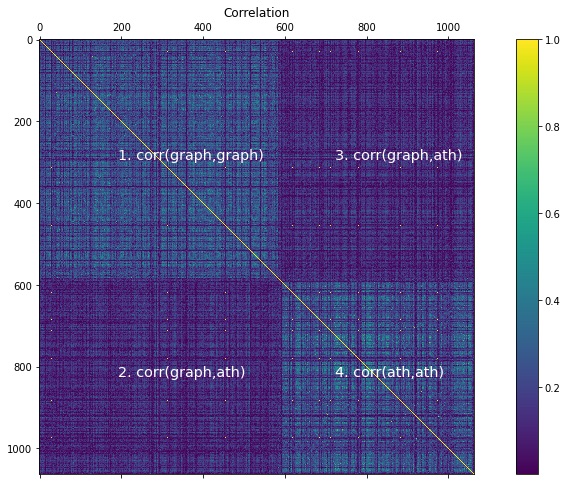 Correlation

0 200 400 600 800 1000

0
200
400
600
800
1000

1. corr(graph,graph)

3. corr(graph,ath)

2. corr(graph,ath)

4. corr(ath,ath)

1.0
0.8
0.6
0.4
0.2